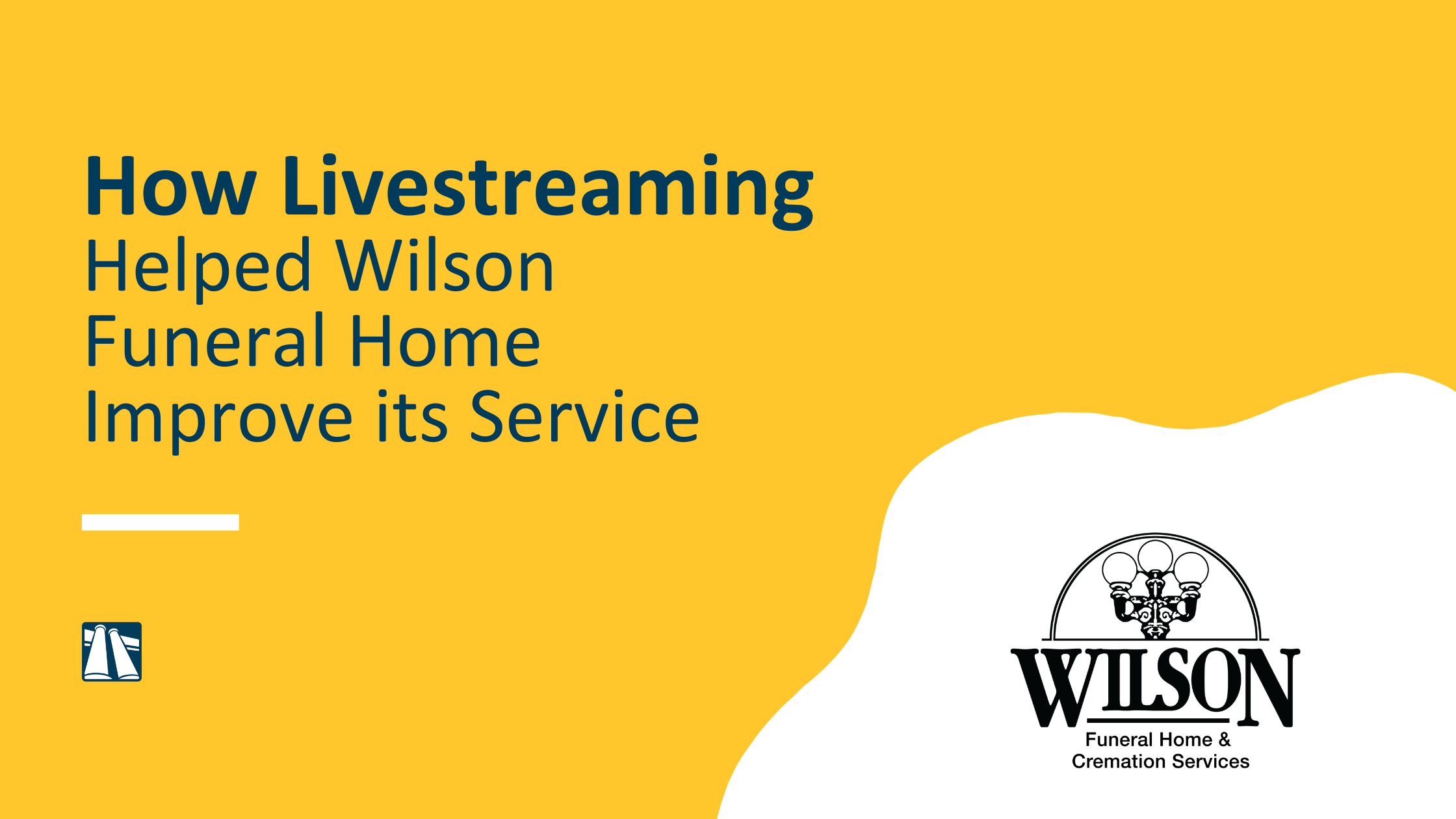 How Livestreaming Helped Wilson Funeral Home Improve its Service

WILSON
Funeral Home &
Cremation Services